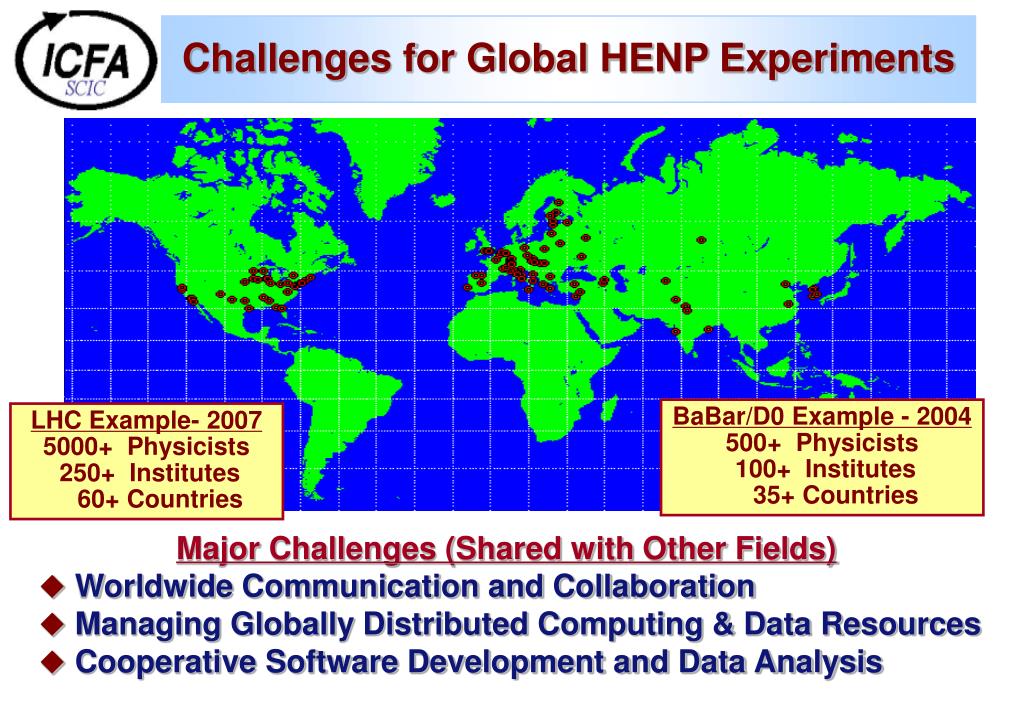 ICFA
SCIC

Challenges for Global HENP Experiments

LHC Example- 2007
5000+ Physicists
250+ Institutes
60+ Countries

BaBar/D0 Example - 2004
500+ Physicists
100+ Institutes
35+ Countries

Major Challenges (Shared with Other Fields)
◆ Worldwide Communication and Collaboration
◆ Managing Globally Distributed Computing & Data Resources
◆ Cooperative Software Development and Data Analysis